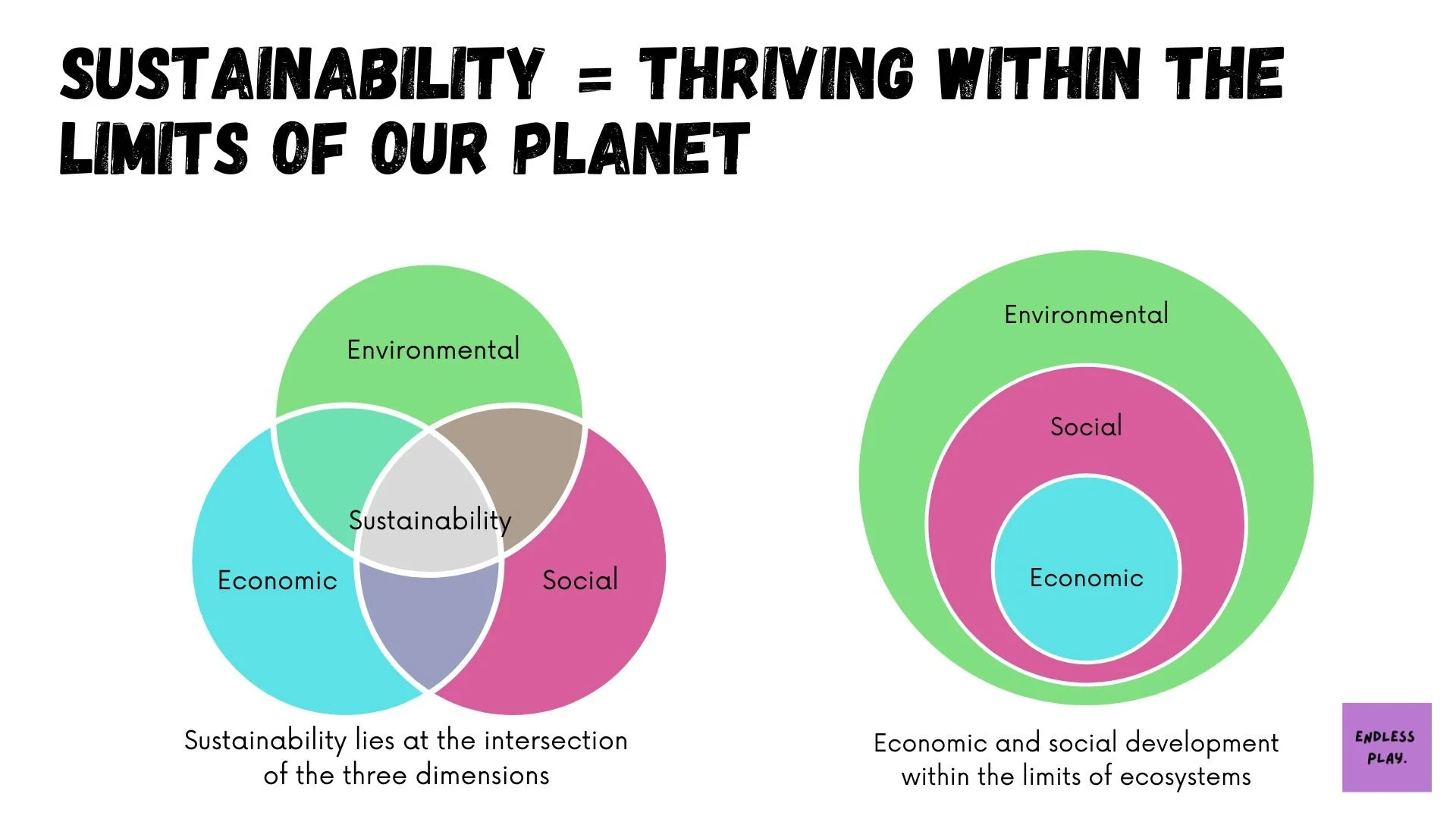 SUSTAINABILITY = THRIVING WITHIN THE LIMITS OF OUR PLANET

Environmental

Sustainability

Economic

Social

Sustainability lies at the intersection of the three dimensions

Environmental

Social

Economic

Economic and social development within the limits of ecosystems

ENDLESS PLAY.